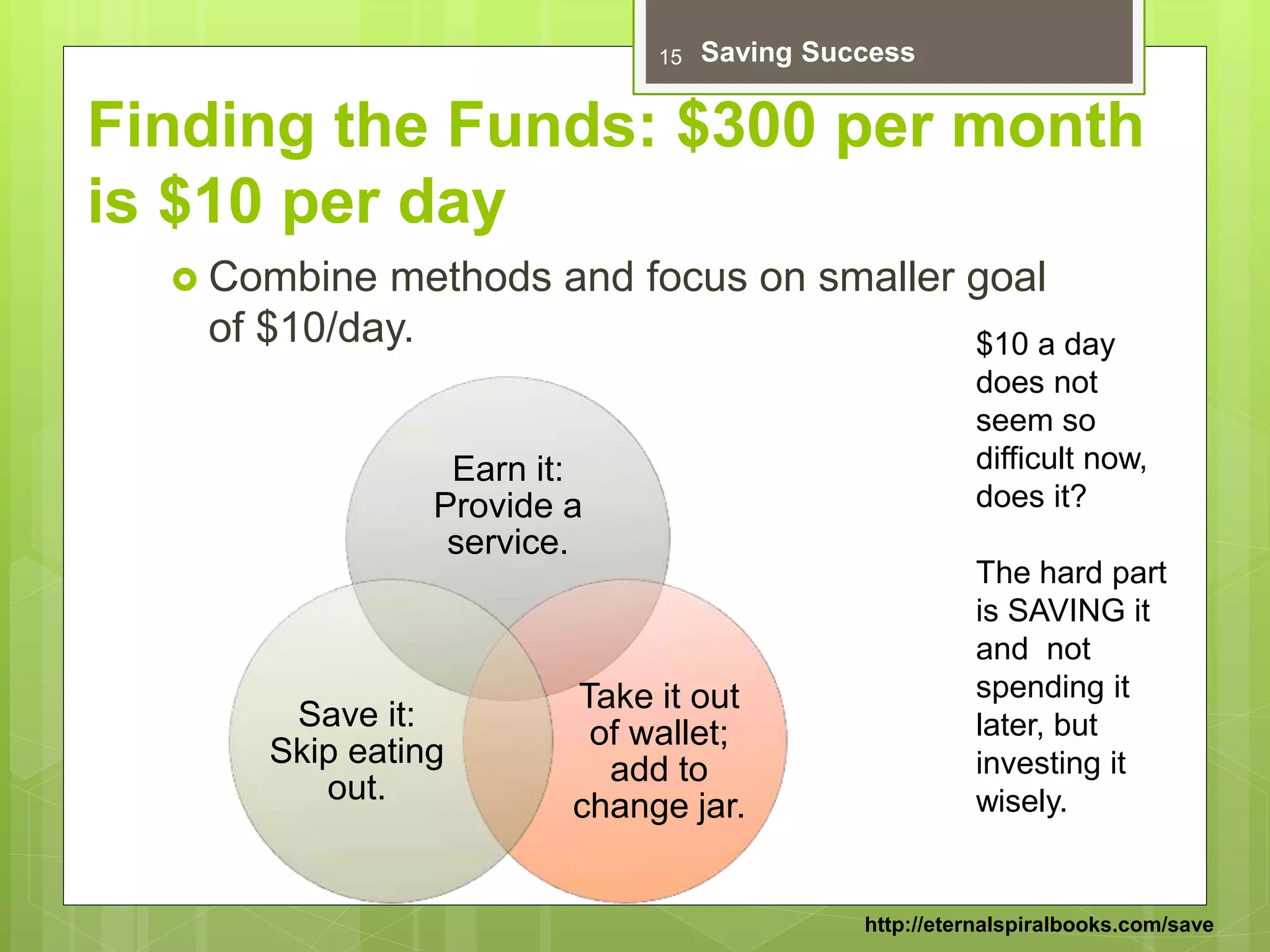 15 Saving Success

Finding the Funds: \$300 per month is \$10 per day

Combine methods and focus on smaller goal of \$10/day.

Earn it: Provide a service.

Save it: Skip eating out.

Take it out of wallet; add to change jar.

\$10 a day does not seem so difficult now, does it?

The hard part is SAVING it and not spending it later, but investing it wisely.

http://eternalspiralbooks.com/save